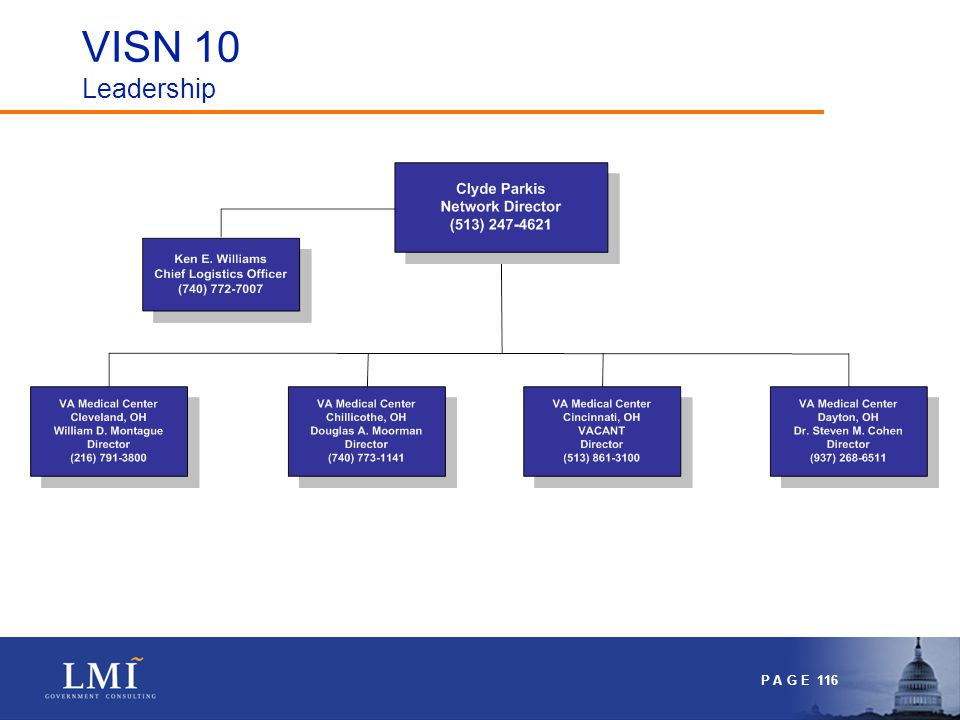 VISN 10
Leadership

Clyde Parkis
Network Director
(513) 247-4621

Ken E. Williams
Chief Logistics Officer
(740) 772-7007

VA Medical Center
Cleveland, OH
William D. Montague
Director
(216) 791-3800

VA Medical Center
Chillicothe, OH
Douglas A. Moorman
Director
(740) 773-1141

VA Medical Center
Cincinnati, OH
VACANT
Director
(513) 861-3100

VA Medical Center
Dayton, OH
Dr. Steven M. Cohen
Director
(937) 268-6511

LMI
GOVERNMENT CONSULTING

PAGE 116